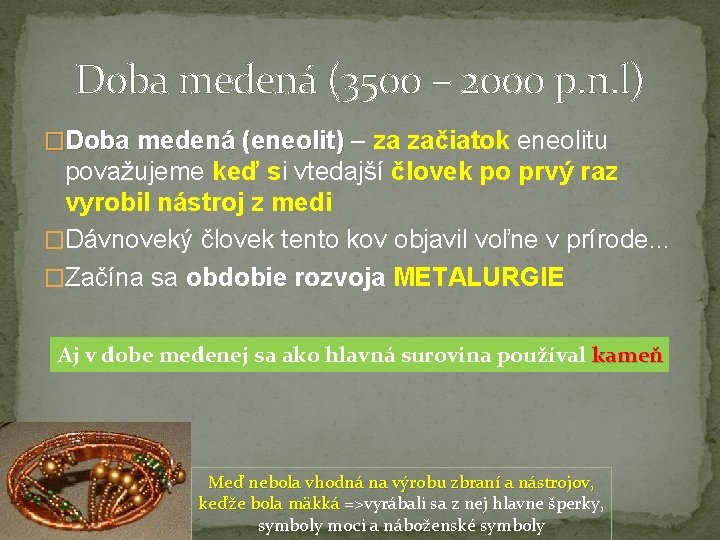 Doba medená (3500 – 2000 p.n.l)

□Doba medená (eneolit) – za začiatok eneolitu považujeme keď si vtedajší človek po prvý raz vyrobil nástroj z medi

□Dávnoveký človek tento kov objavil voľne v prírode...

□Začína sa obdobie rozvoja METALURGIE

Aj v dobe medenej sa ako hlavná surovina používal kameň

Meď nebola vhodná na výrobu zbraní a nástrojov, keďže bola mäkká =>vyrábali sa z nej hlavne šperky, symboly moci a náboženské symboly